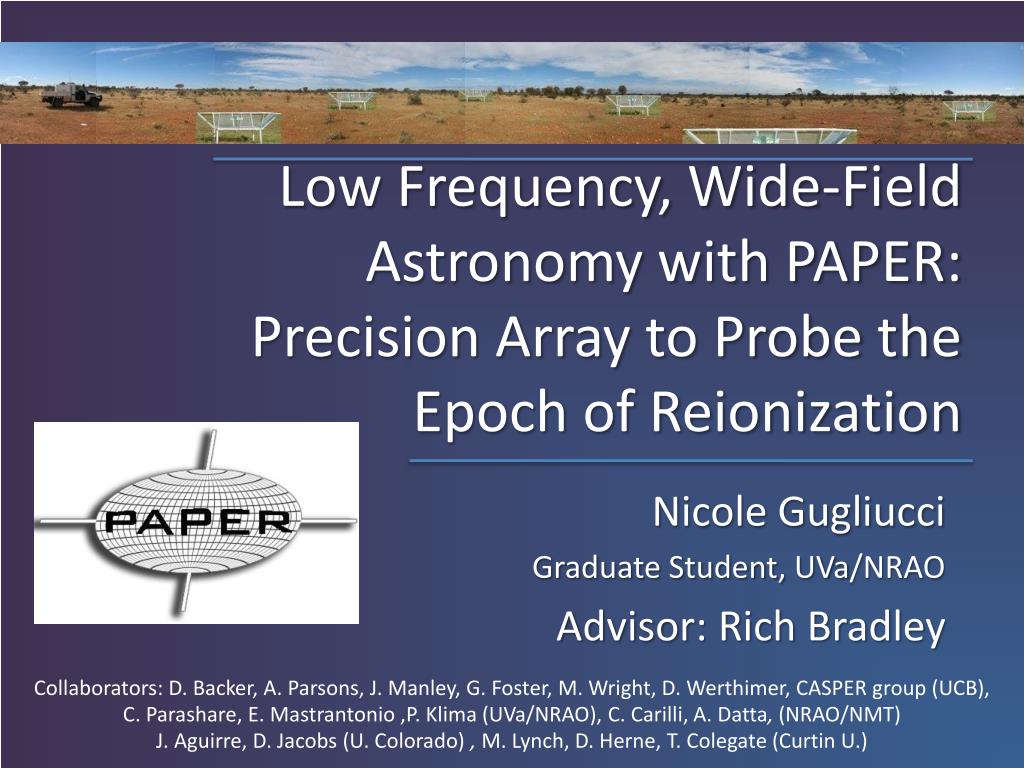 Low Frequency, Wide-Field Astronomy with PAPER: Precision Array to Probe the Epoch of Reionization

PAPER

Nicole Gugliucci

Graduate Student, UVa/NRAO

Advisor: Rich Bradley

Collaborators: D. Backer, A. Parsons, J. Manley, G. Foster, M. Wright, D. Werthimer, CASPER group (UCB), C. Parashare, E. Mastrantonio ,P. Klima (UVa/NRAO), C. Carilli, A. Datta, (NRAO/NMT) J. Aguirre, D. Jacobs (U. Colorado) , M. Lynch, D. Herne, T. Colegate (Curtin U.)